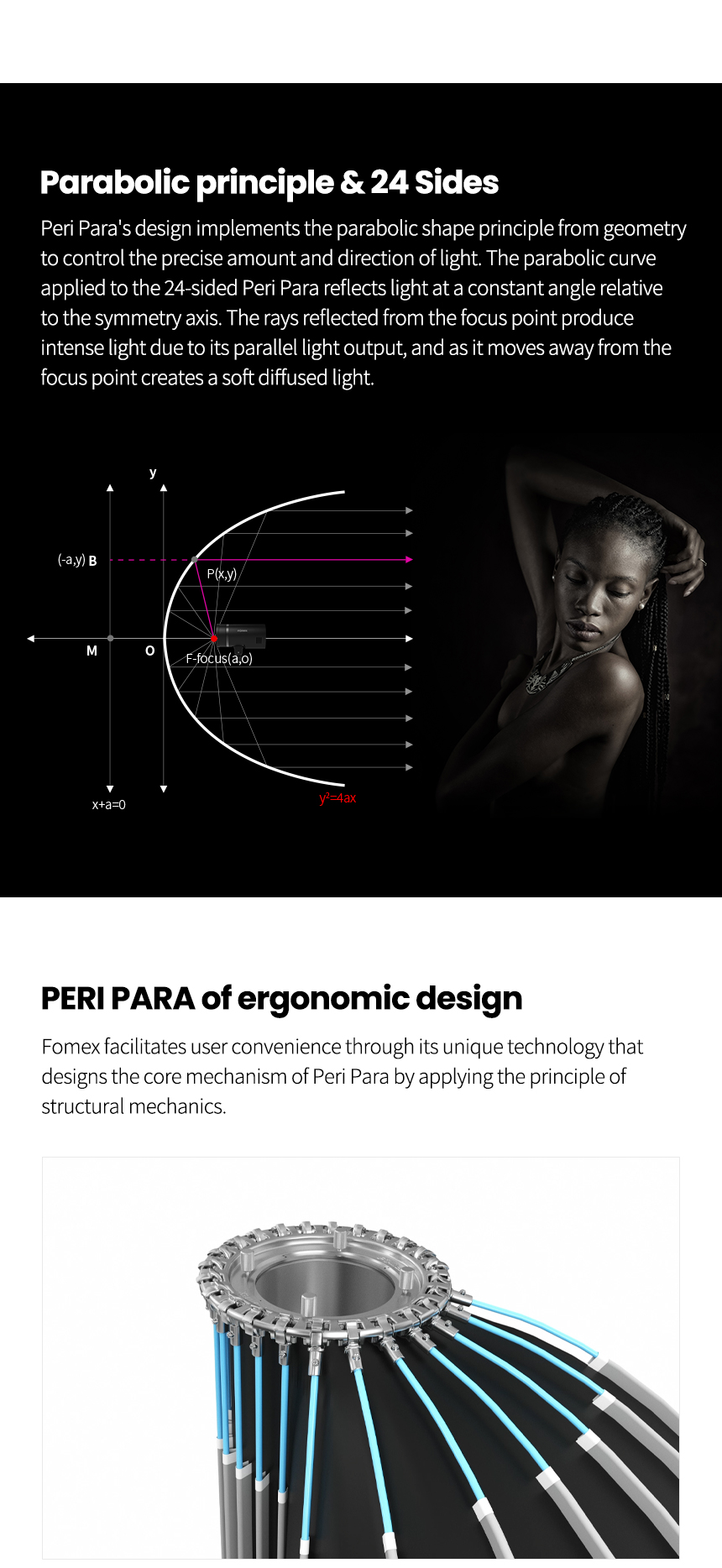 Parabolic principle & 24 Sides

Peri Para's design implements the parabolic shape principle from geometry to control the precise amount and direction of light. The parabolic curve applied to the 24-sided Peri Para reflects light at a constant angle relative to the symmetry axis. The rays reflected from the focus point produce intense light due to its parallel light output, and as it moves away from the focus point creates a soft diffused light.

y

(-a,y) B

P(x,y)

M

O

F-focus(a,o)

x+a=0

$y^2=4ax$

PERI PARA of ergonomic design

Fomex facilitates user convenience through its unique technology that designs the core mechanism of Peri Para by applying the principle of structural mechanics.